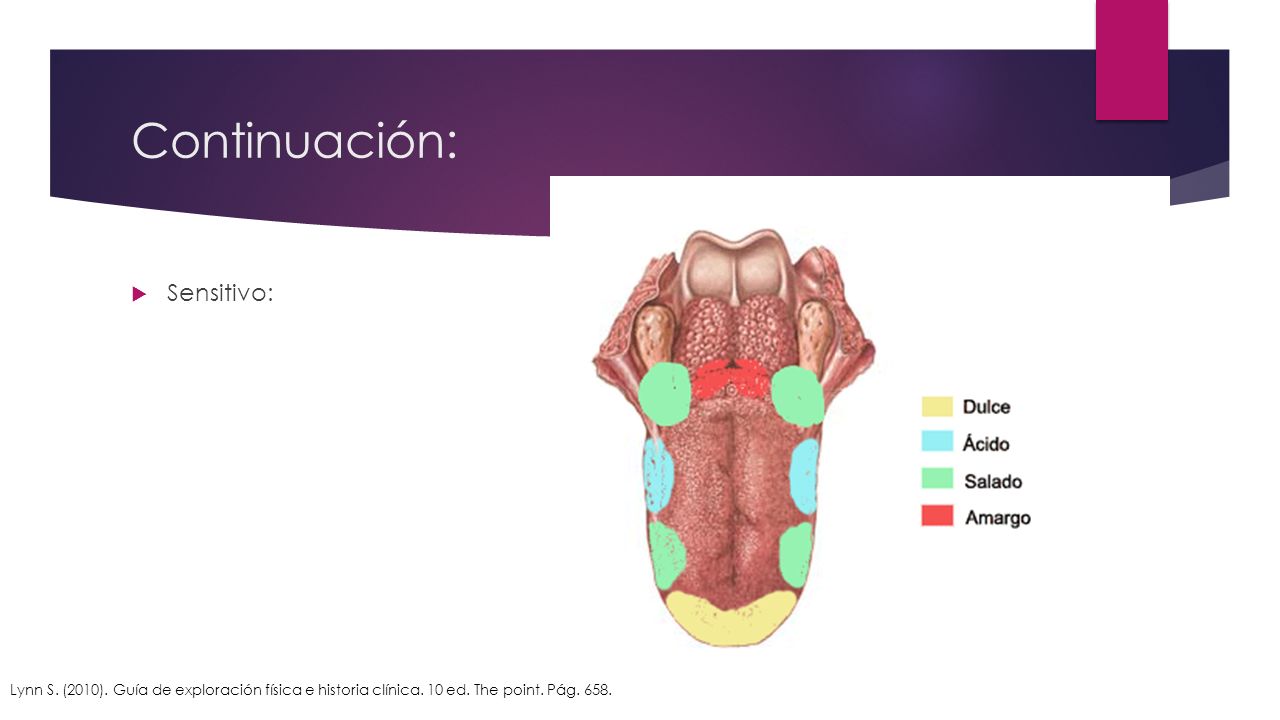 Continuación:

Sensitivo:

Dulce
Ácido
Salado
Amargo

Lynn S. (2010). Guía de exploración física e historia clínica. 10 ed. The point. Pág. 658.